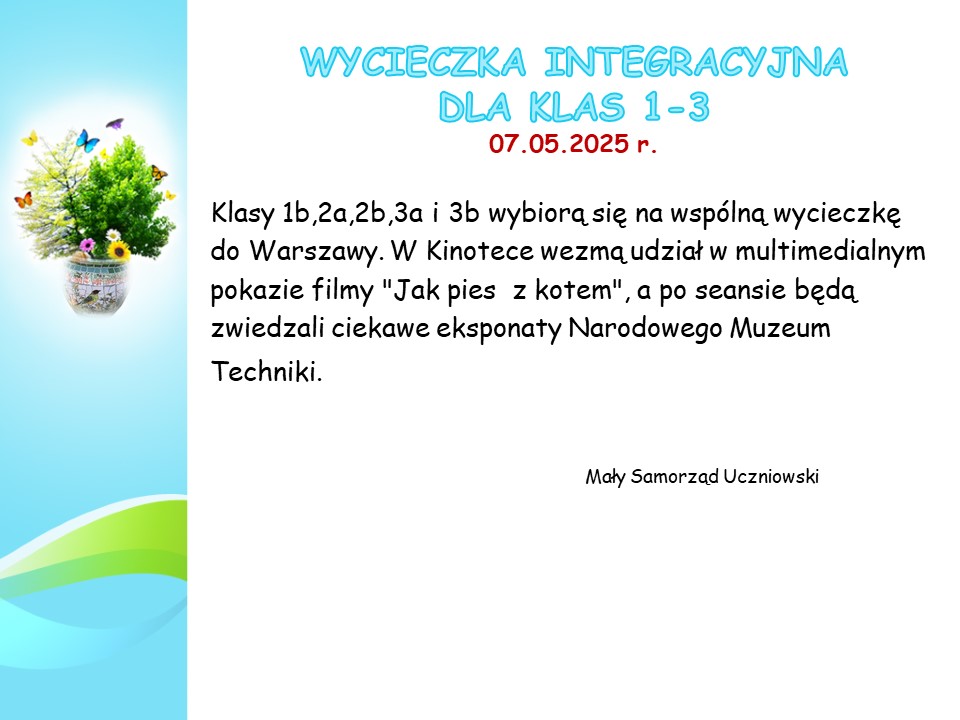 WYCIECZKA INTEGRACYJNA DLA KLAS 1-3
07.05.2025 r.

Klasy 1b,2a,2b,3a i 3b wybiorą się na wspólną wycieczkę do Warszawy. W Kinotece wezmą udział w multimedialnym pokazie filmy "Jak pies z kotem", a po seansie będą zwiedzali ciekawe eksponaty Narodowego Muzeum Techniki.

Mały Samorząd Uczniowski